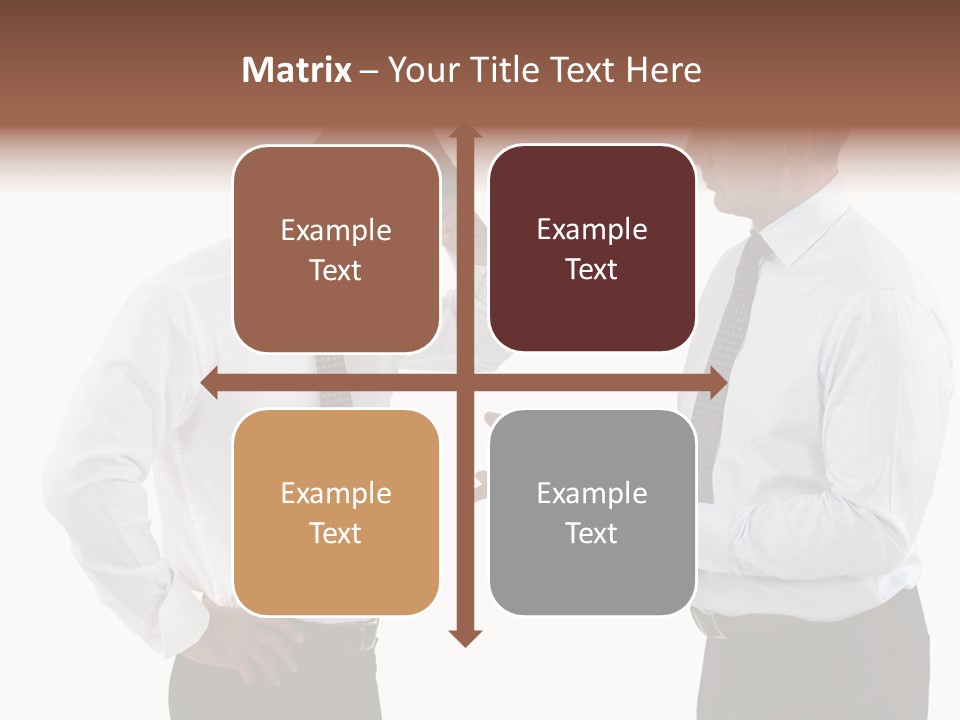 Matrix – Your Title Text Here

Example Text

Example Text

Example Text

Example Text